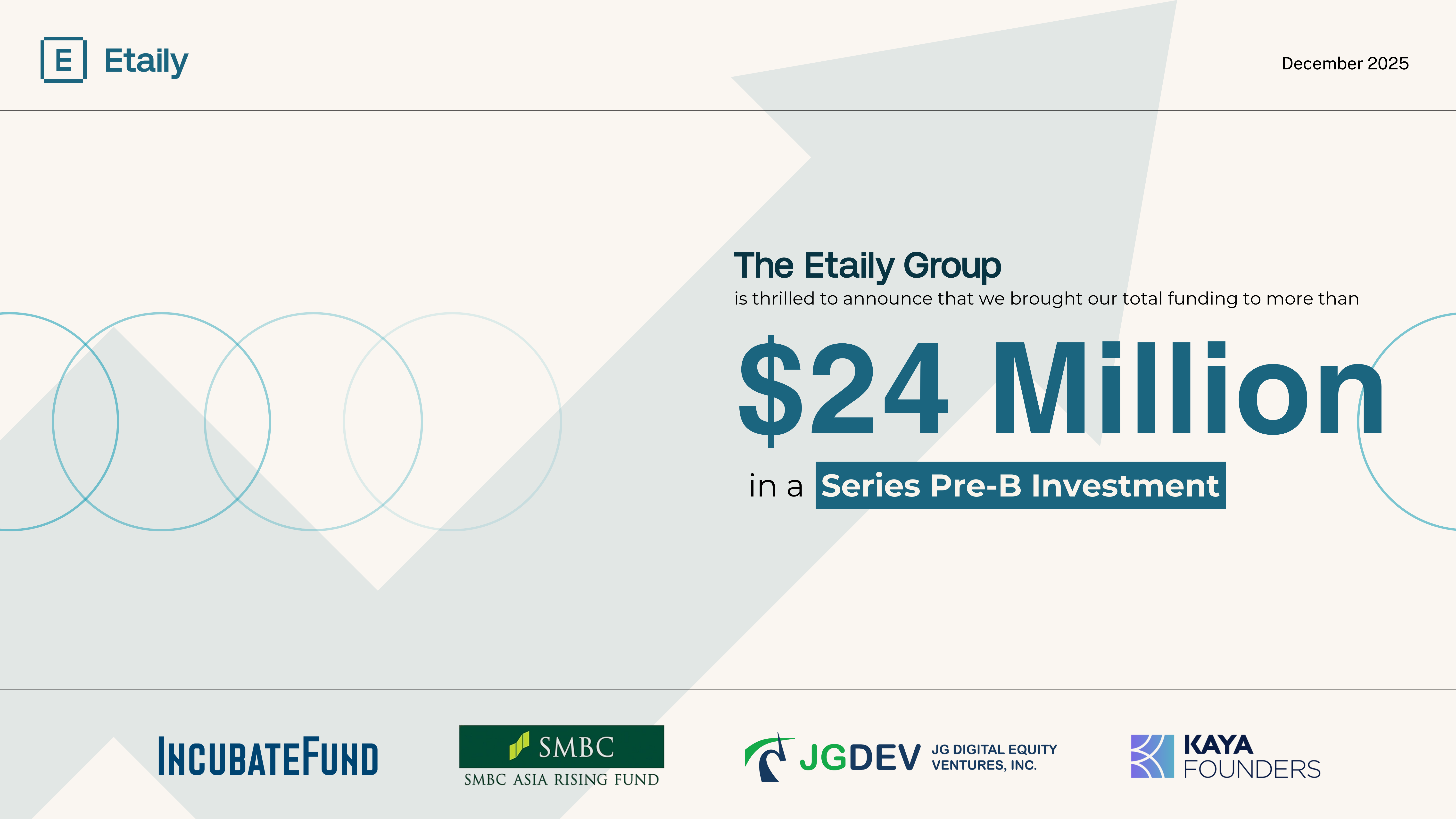 E Etaily

December 2025

The Etaily Group
is thrilled to announce that we brought our total funding to more than

$24 Million

in a Series Pre-B Investment

INCUBATEFUND

SMBC
SMBC ASIA RISING FUND

JGDEV JG DIGITAL EQUITY VENTURES, INC.

KAYA FOUNDERS